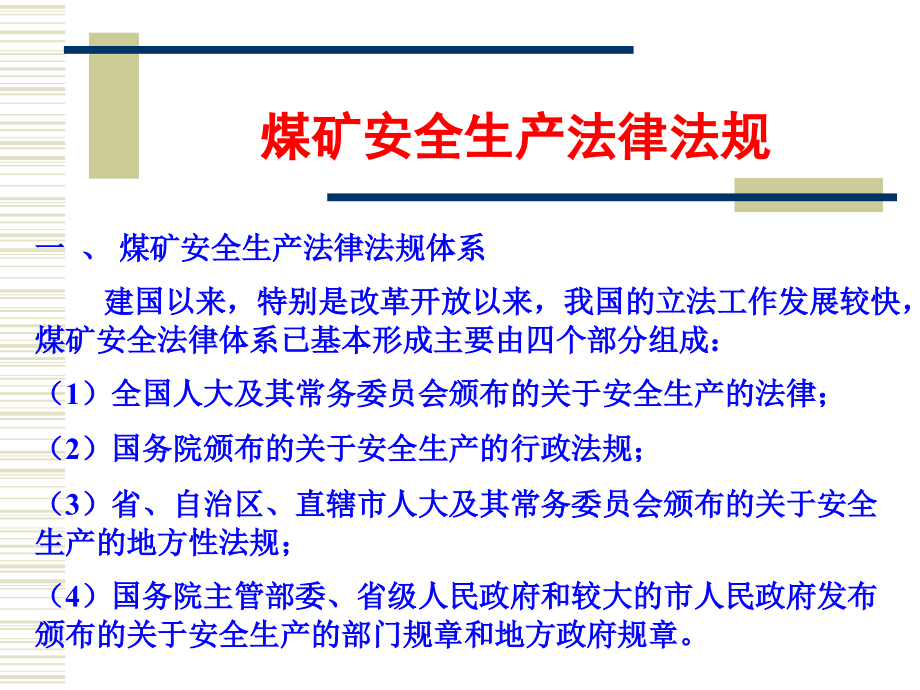 煤矿安全生产法律法规

一 、 煤矿安全生产法律法规体系

建国以来，特别是改革开放以来，我国的立法工作发展较快，煤矿安全法律体系已基本形成主要由四个部分组成：

（1）全国人大及其常务委员会颁布的关于安全生产的法律；

（2）国务院颁布的关于安全生产的行政法规；

（3）省、自治区、直辖市人大及其常务委员会颁布的关于安全生产的地方性法规；

（4）国务院主管部委、省级人民政府和较大的市人民政府发布颁布的关于安全生产的部门规章和地方政府规章。